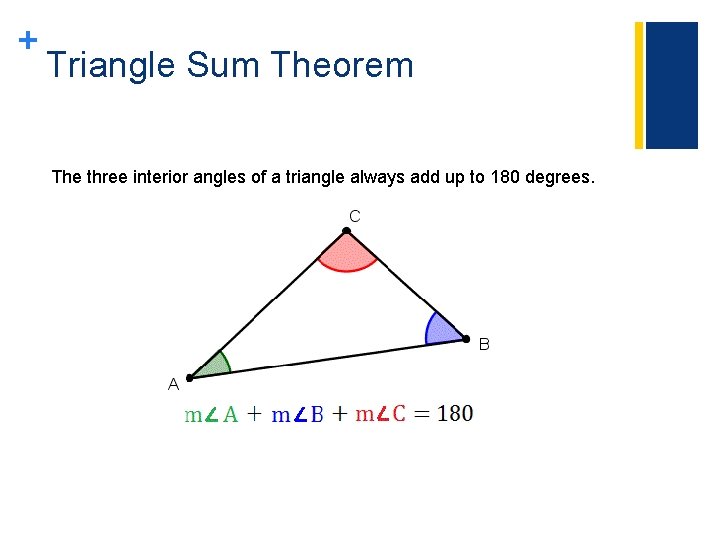 + Triangle Sum Theorem

The three interior angles of a triangle always add up to 180 degrees.

C

B

A

$m\angle A + m\angle B + m\angle C = 180$